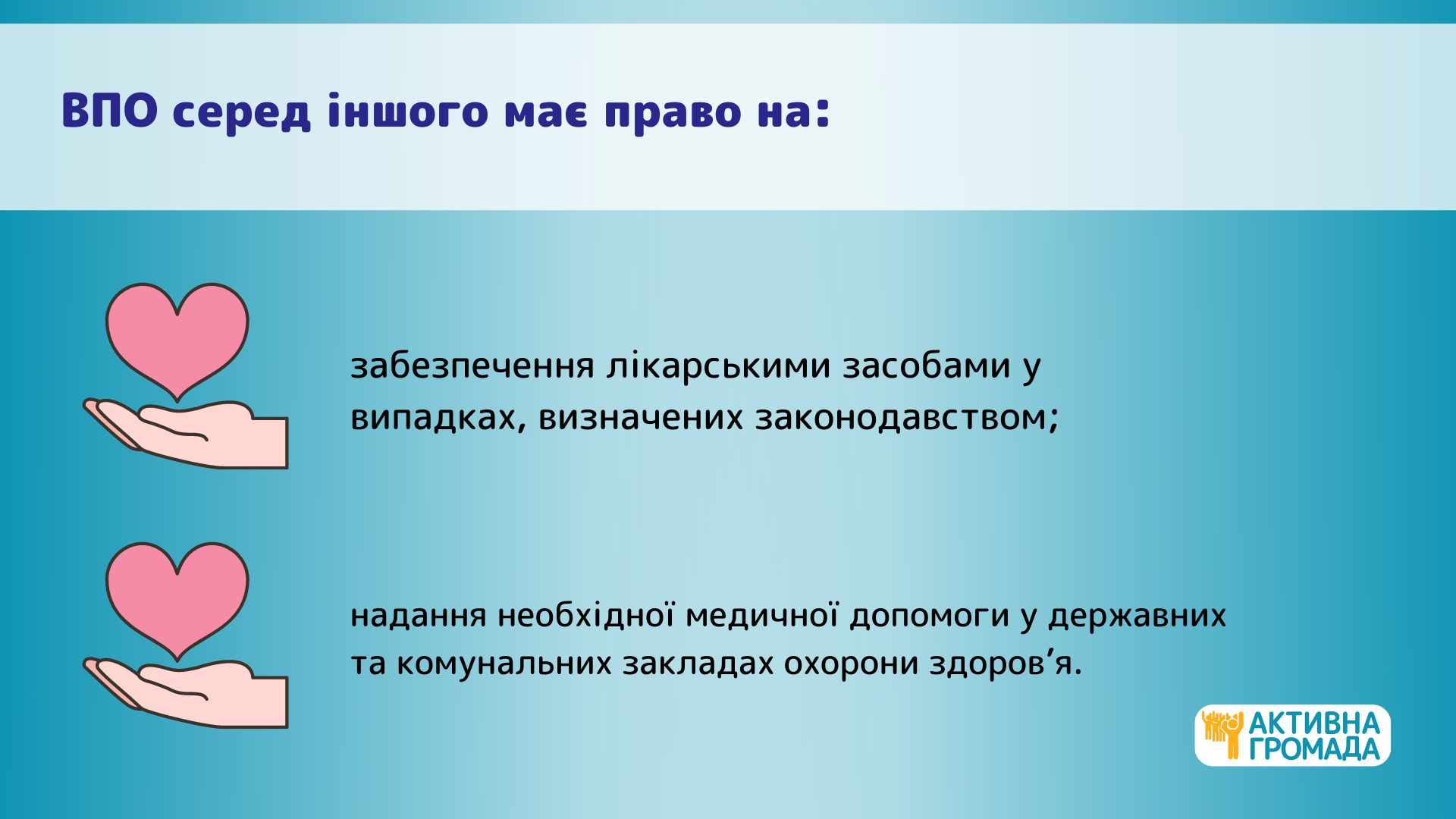 ВПО серед іншого має право на:

забезпечення лікарськими засобами у випадках, визначених законодавством;

надання необхідної медичної допомоги у державних та комунальних закладах охорони здоров’я.

АКТИВНА ГРОМАДА